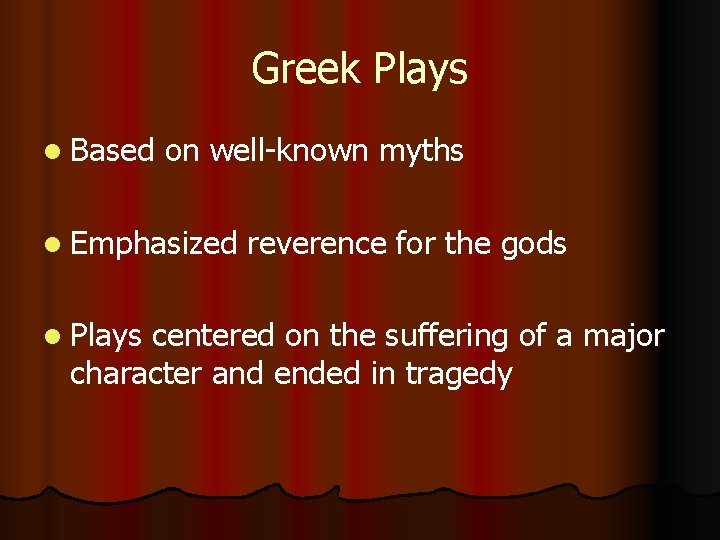 Greek Plays

- Based on well-known myths

- Emphasized reverence for the gods

- Plays centered on the suffering of a major character and ended in tragedy